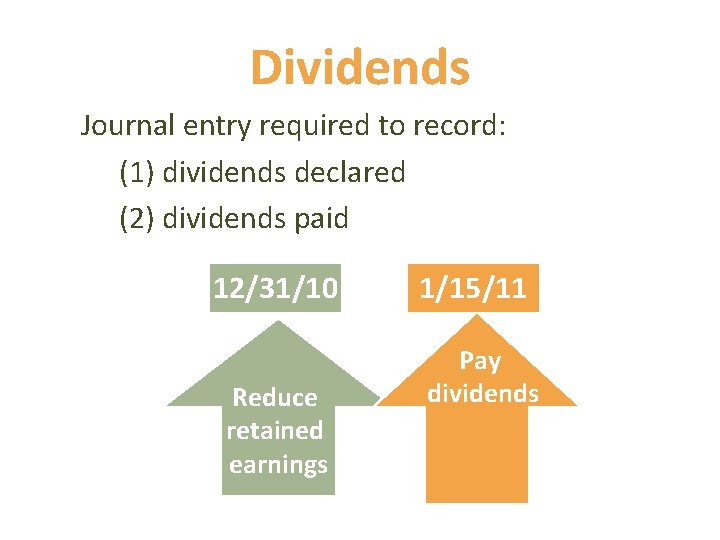 Dividends

Journal entry required to record:

(1) dividends declared

(2) dividends paid

12/31/10

Reduce retained earnings

1/15/11

Pay dividends